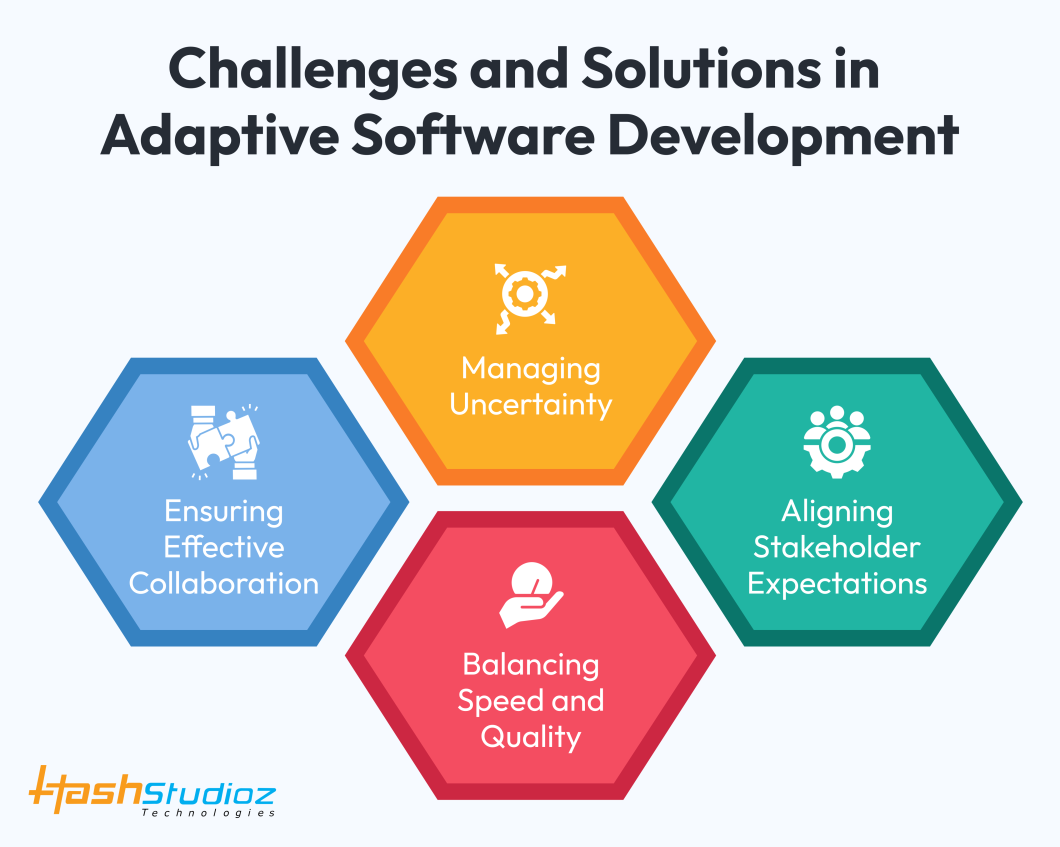 Challenges and Solutions in Adaptive Software Development

Managing Uncertainty

Ensuring Effective Collaboration

Aligning Stakeholder Expectations

Balancing Speed and Quality

HashStudioz Technologies